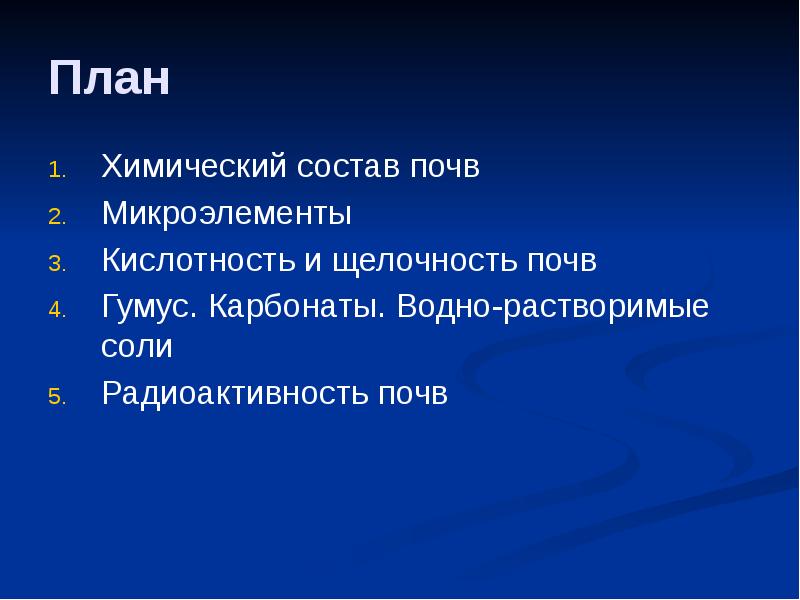 План

1. Химический состав почв
2. Микроэлементы
3. Кислотность и щелочность почв
4. Гумус. Карбонаты. Водно-растворимые соли
5. Радиоактивность почв